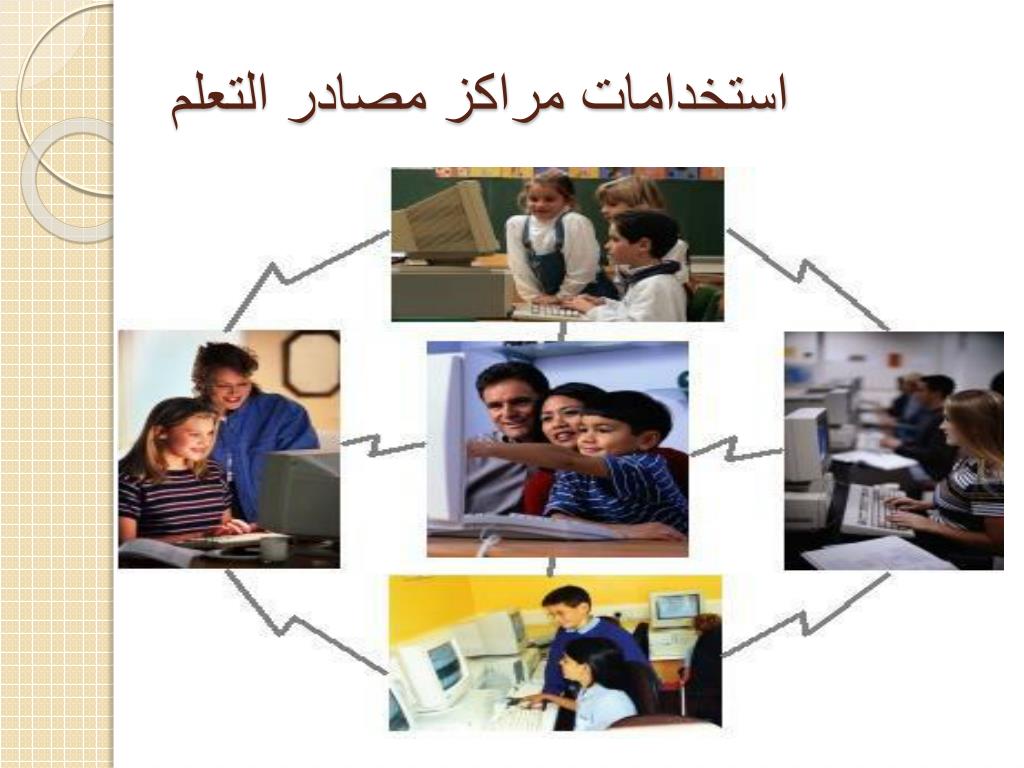 استخدامات مراكز مصادر التعلم